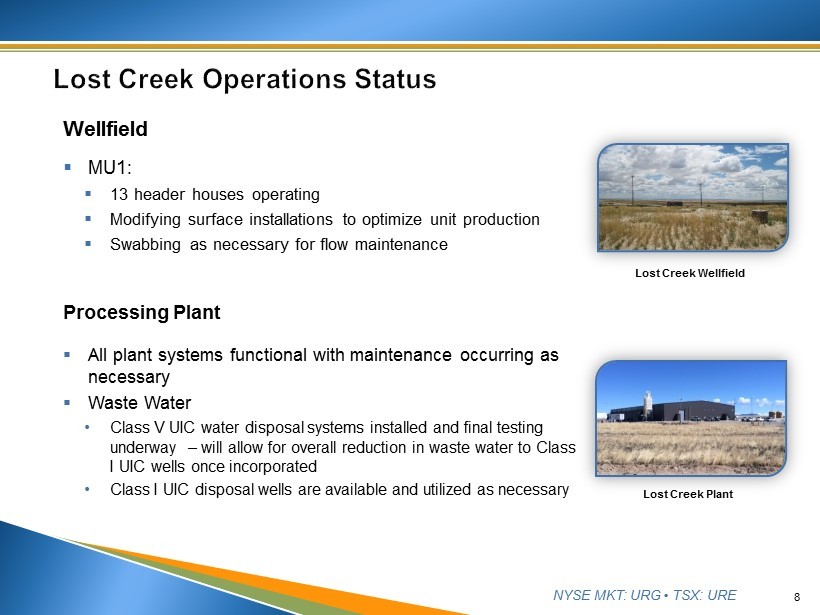 Lost Creek Operations Status

Wellfield

▪ MU1:
▪ 13 header houses operating
▪ Modifying surface installations to optimize unit production
▪ Swabbing as necessary for flow maintenance

Lost Creek Wellfield

Processing Plant

▪ All plant systems functional with maintenance occurring as necessary
▪ Waste Water
• Class V UIC water disposal systems installed and final testing underway – will allow for overall reduction in waste water to Class I UIC wells once incorporated
• Class I UIC disposal wells are available and utilized as necessary

Lost Creek Plant

NYSE MKT: URG • TSX: URE

8